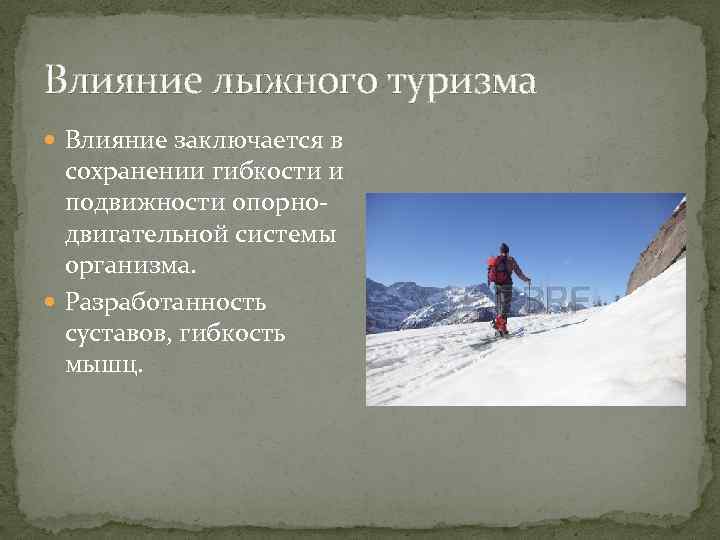 Влияние лыжного туризма

Влияние заключается в сохранении гибкости и подвижности опорно-двигательной системы организма.

Разработанность суставов, гибкость мышц.

123RF